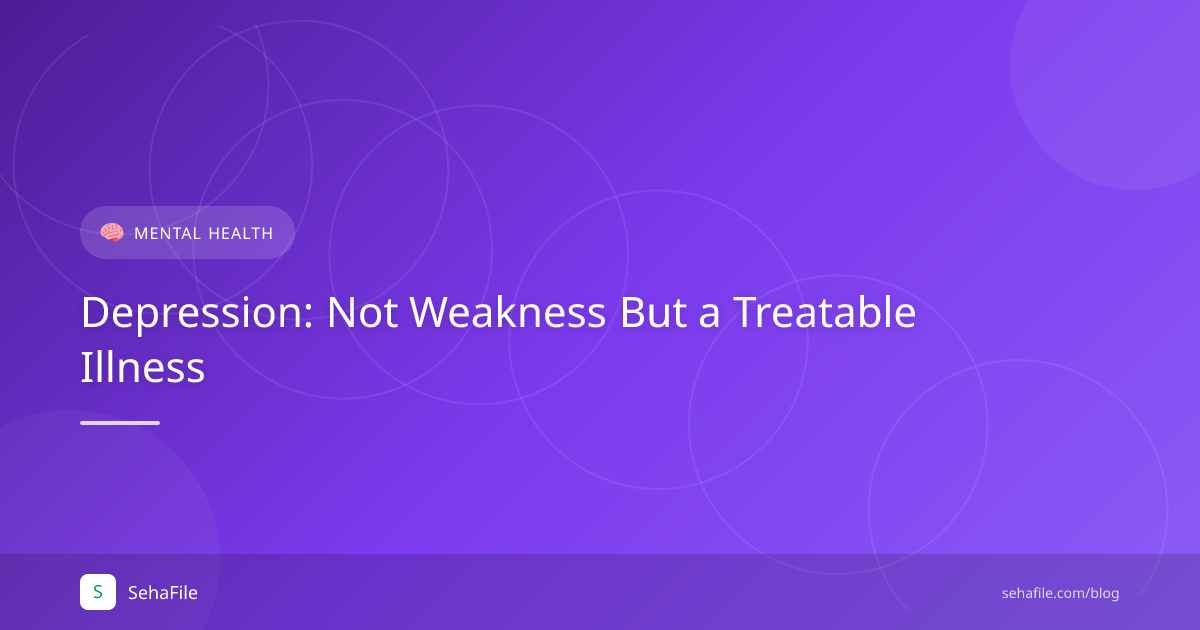 MENTAL HEALTH

Depression: Not Weakness But a Treatable Illness

S SehaFile

sehafile.com/blog